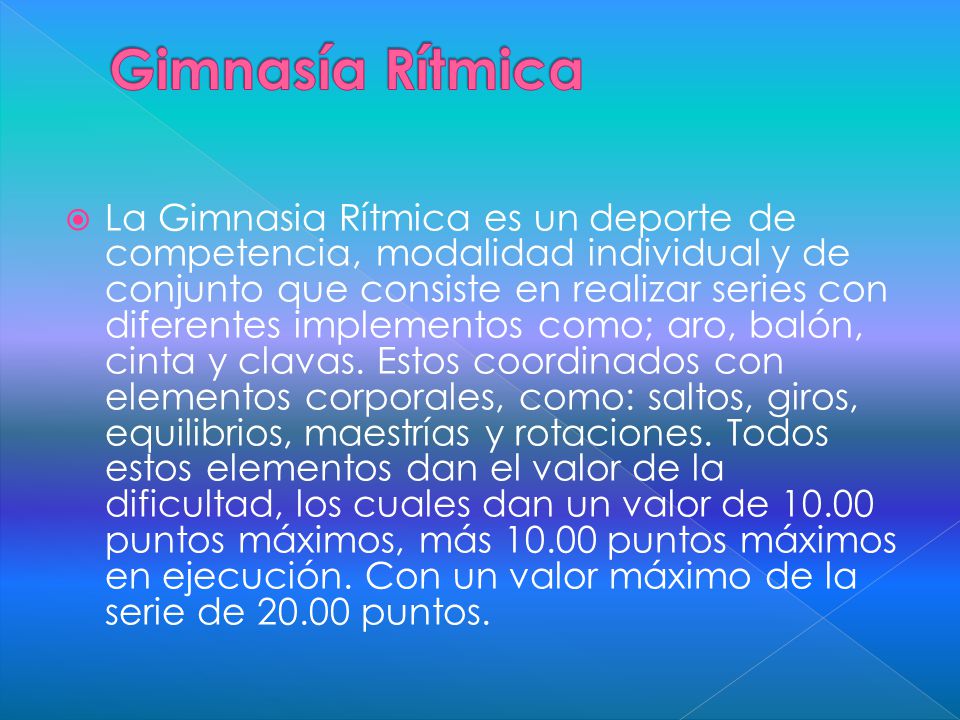 Gimnasía Rítmica

La Gimnasia Rítmica es un deporte de competencia, modalidad individual y de conjunto que consiste en realizar series con diferentes implementos como; aro, balón, cinta y clavas. Estos coordinados con elementos corporales, como: saltos, giros, equilibrios, maestrías y rotaciones. Todos estos elementos dan el valor de la dificultad, los cuales dan un valor de 10.00 puntos máximos, más 10.00 puntos máximos en ejecución. Con un valor máximo de la serie de 20.00 puntos.